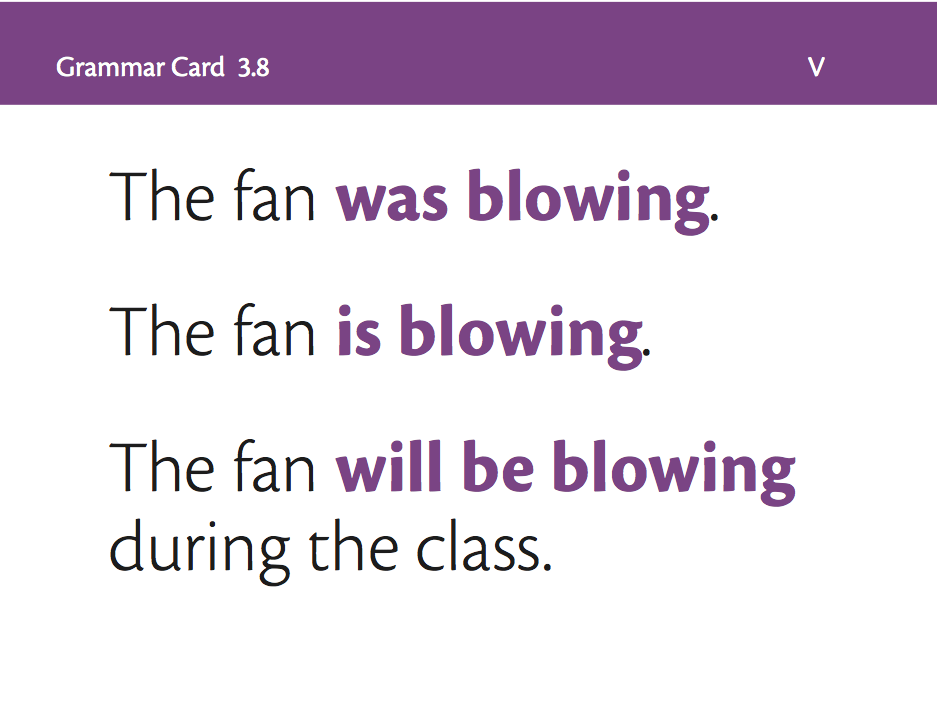 Grammar Card 3.8 V

The fan was blowing.

The fan is blowing.

The fan will be blowing during the class.